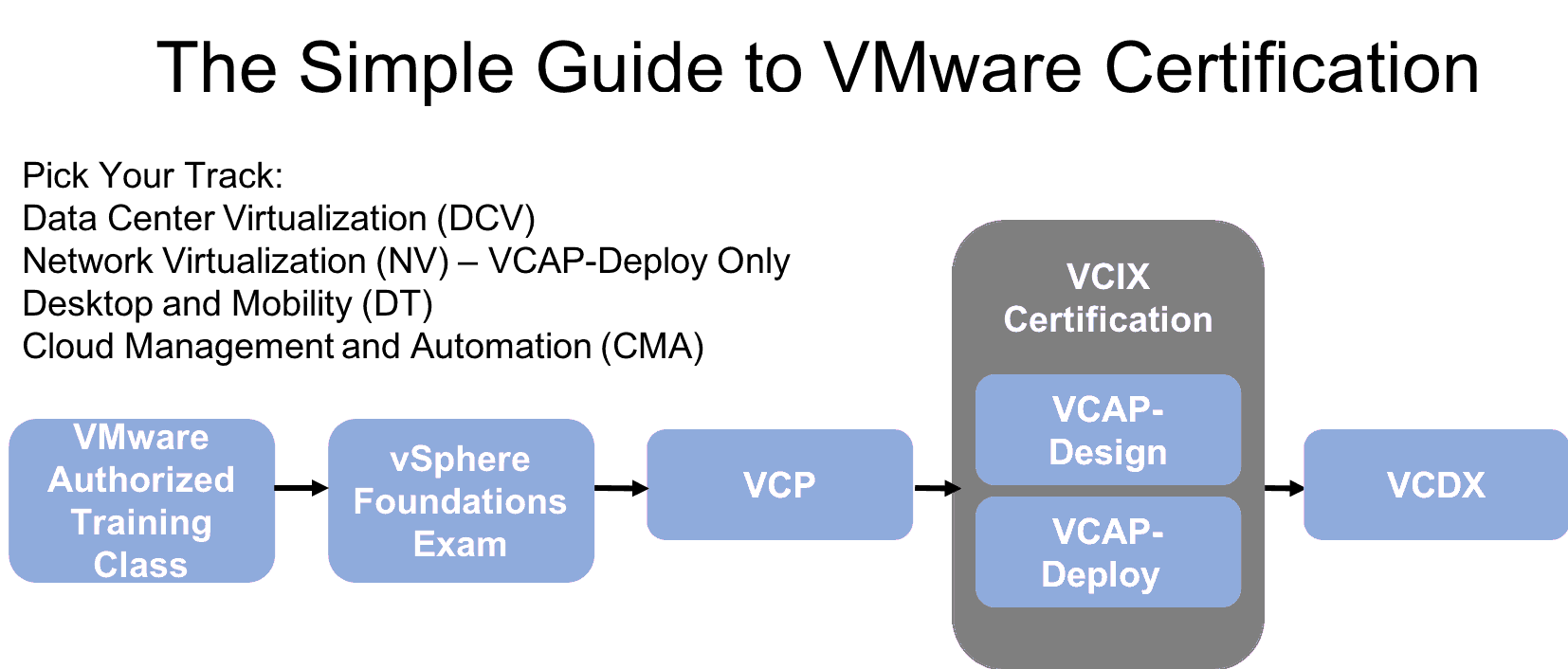 The Simple Guide to VMware Certification

Pick Your Track:
Data Center Virtualization (DCV)
Network Virtualization (NV) – VCAP-Deploy Only
Desktop and Mobility (DT)
Cloud Management and Automation (CMA)

VMware Authorized Training Class

vSphere Foundations Exam

VCP

VCIX Certification

VCAP-Design

VCAP-Deploy

VCDX